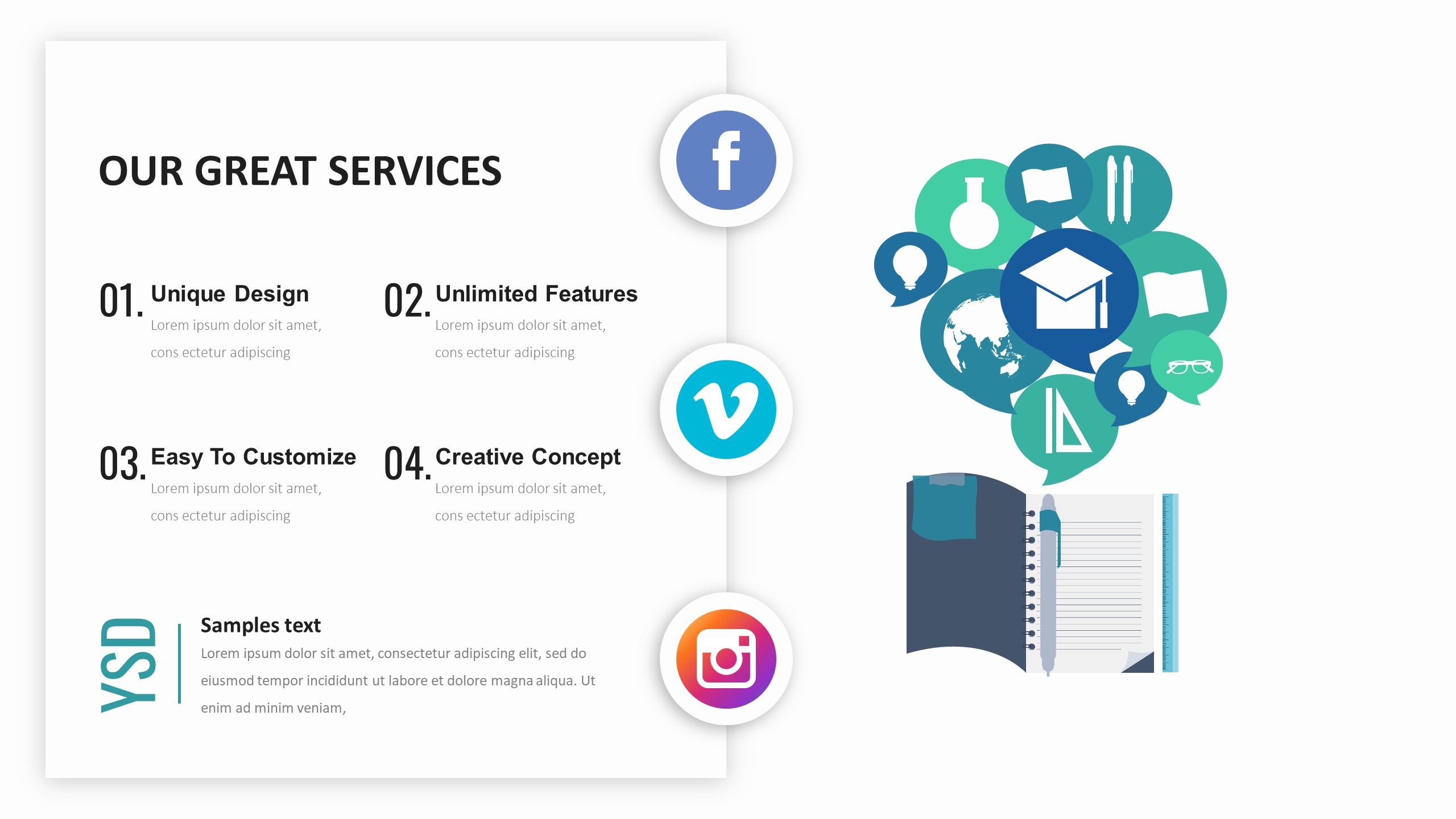 OUR GREAT SERVICES

01. Unique Design
Lorem ipsum dolor sit amet, cons ectetur adipiscing

02. Unlimited Features
Lorem ipsum dolor sit amet, cons ectetur adipiscing

03. Easy To Customize
Lorem ipsum dolor sit amet, cons ectetur adipiscing

04. Creative Concept
Lorem ipsum dolor sit amet, cons ectetur adipiscing

YSD

Samples text
Lorem ipsum dolor sit amet, consectetur adipiscing elit, sed do eiusmod tempor incididunt ut labore et dolore magna aliqua. Ut enim ad minim veniam,